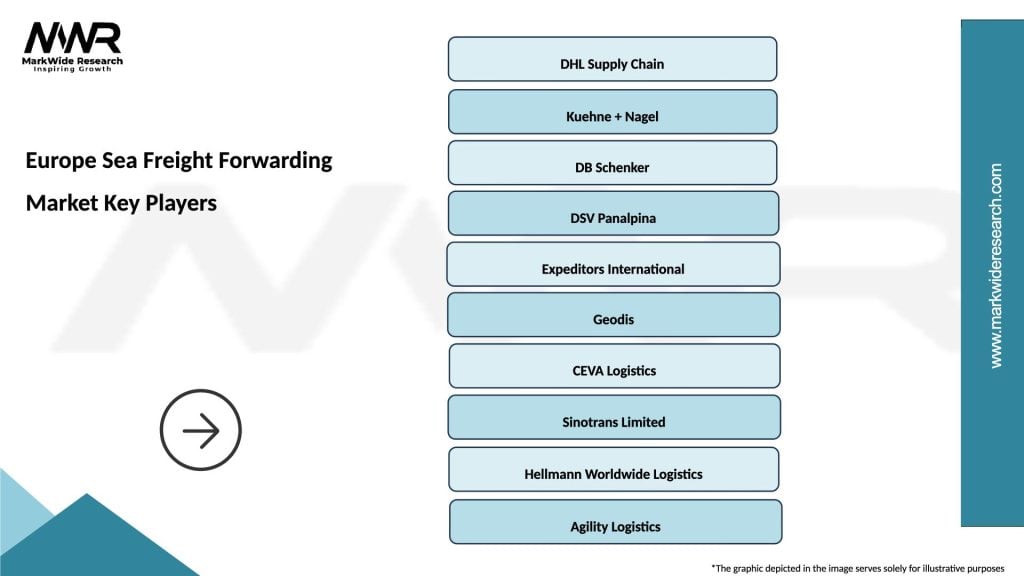 MWR
MarkWide Research
Inspiring Growth

Europe Sea Freight Forwarding Market Key Players

DHL Supply Chain

Kuehne + Nagel

DB Schenker

DSV Panalpina

Expeditors International

Geodis

CEVA Logistics

Sinotrans Limited

Hellmann Worldwide Logistics

Agility Logistics

www.markwideresearch.com

*The graphic depicted in the image serves solely for illustrative purposes